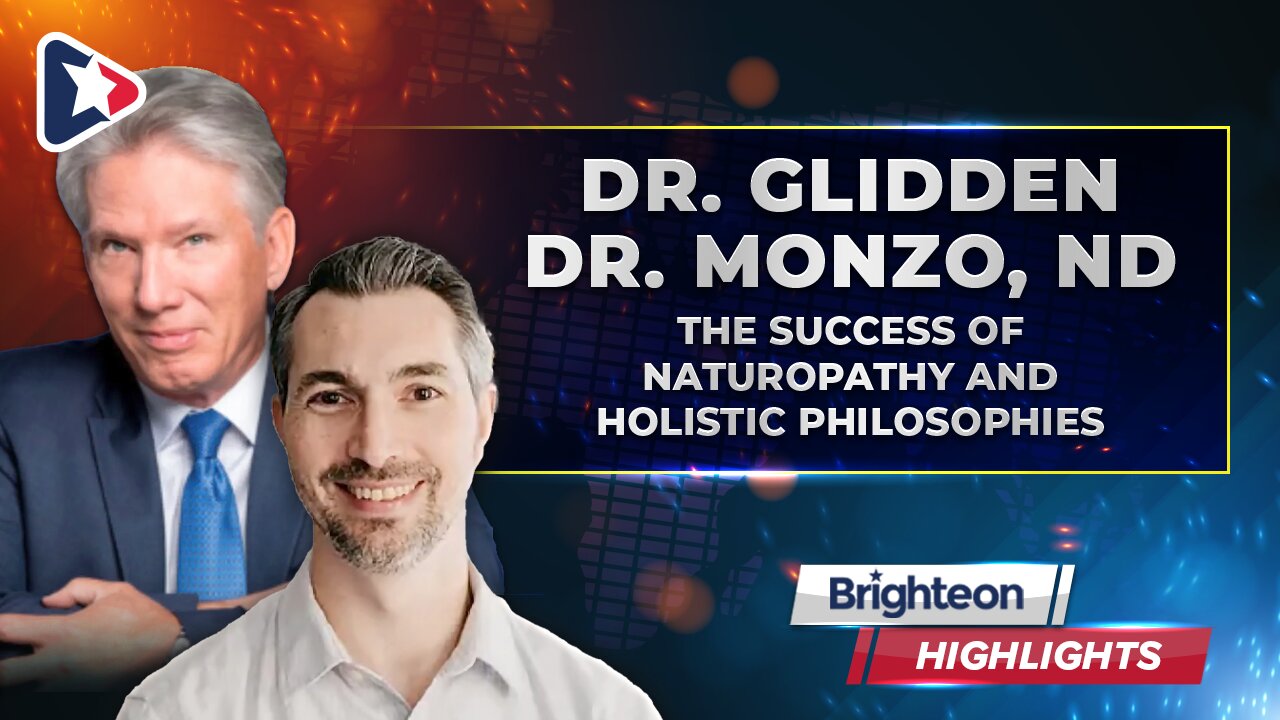 DR. GLIDDEN
DR. MONZO, ND
THE SUCCESS OF NATUROPATHY AND HOLISTIC PHILOSOPHIES

Brighteon
HIGHLIGHTS